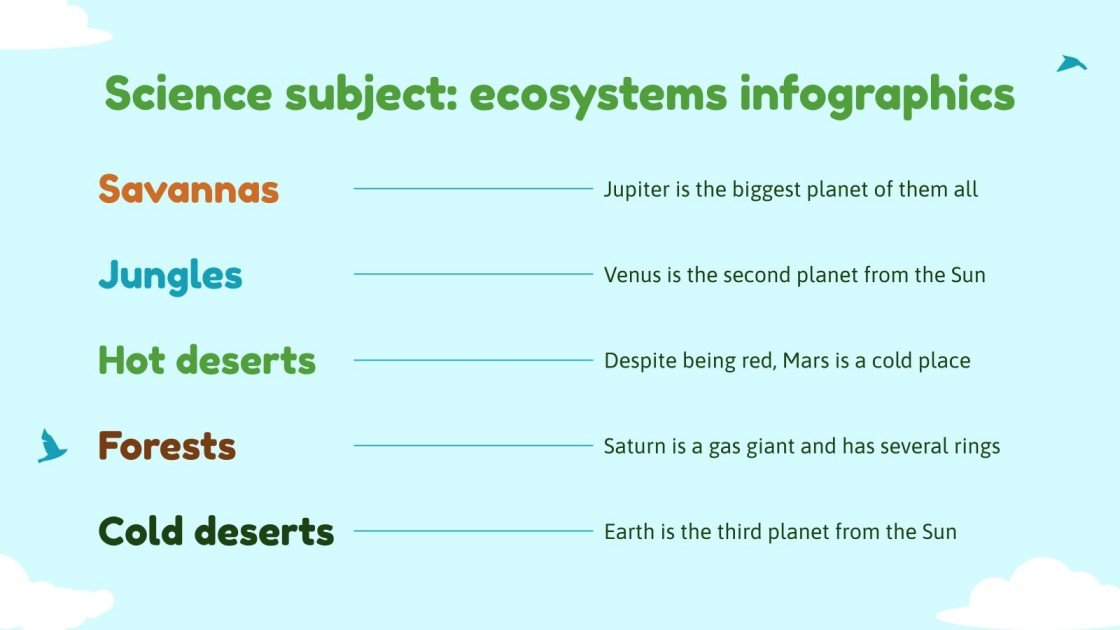 Science subject: ecosystems infographics

Savannas

Jupiter is the biggest planet of them all

Jungles

Venus is the second planet from the Sun

Hot deserts

Despite being red, Mars is a cold place

Forests

Saturn is a gas giant and has several rings

Cold deserts

Earth is the third planet from the Sun